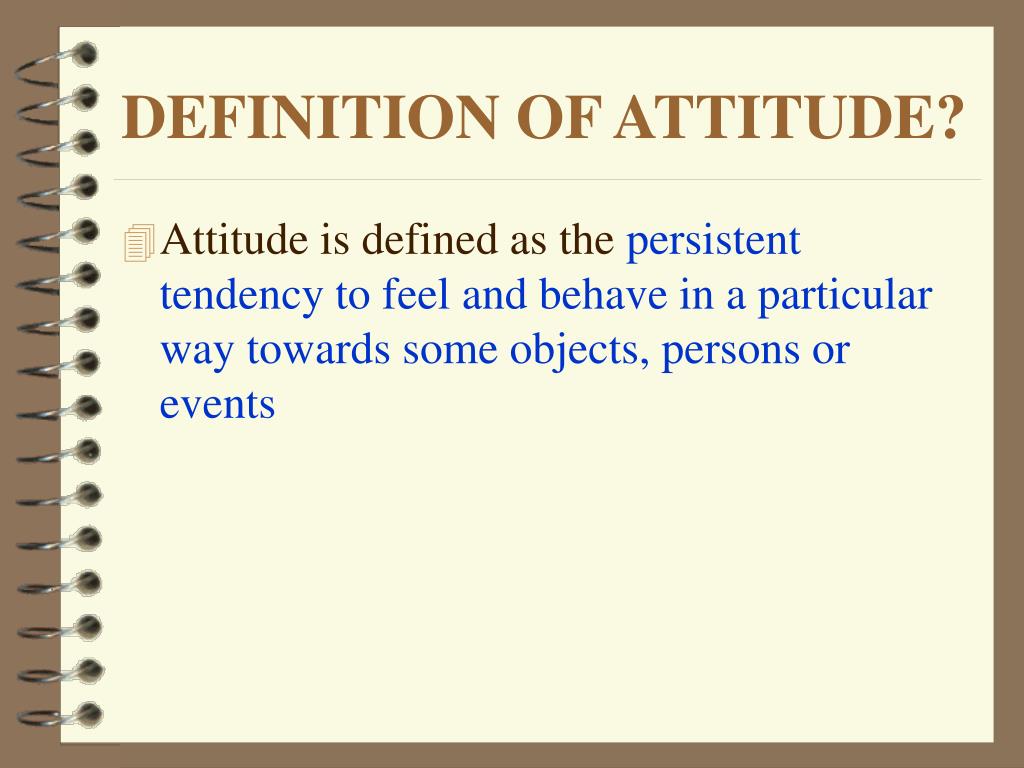 DEFINITION OF ATTITUDE?

Attitude is defined as the persistent tendency to feel and behave in a particular way towards some objects, persons or events